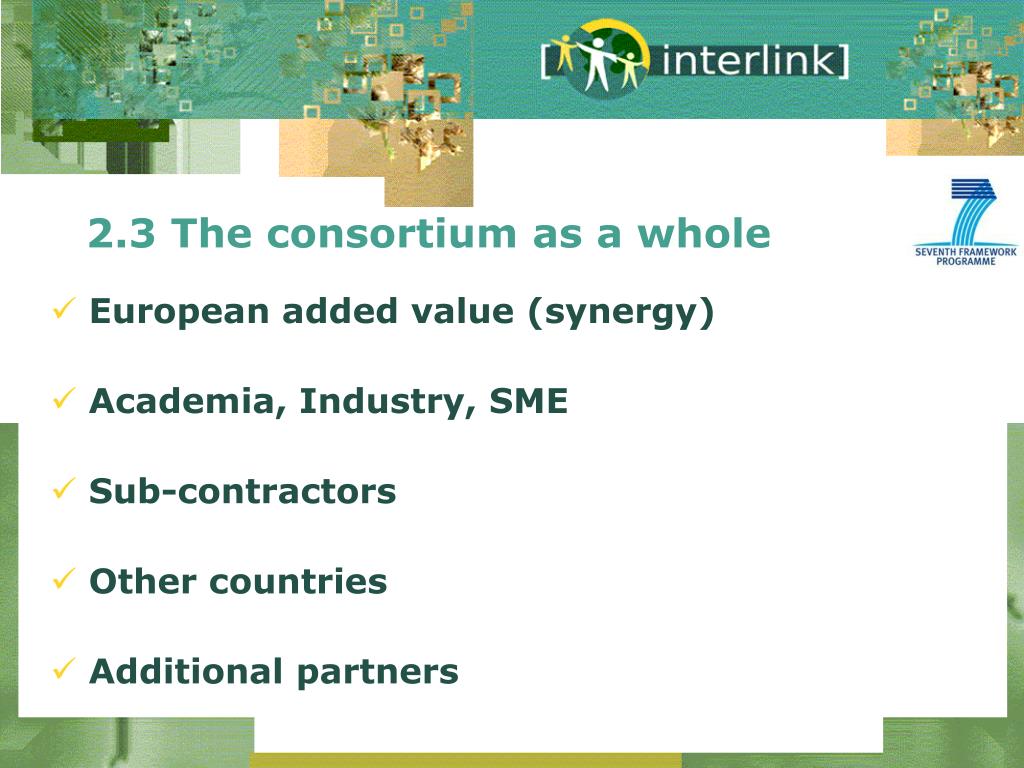 [interlink]

SEVENTH FRAMEWORK PROGRAMME

2.3 The consortium as a whole

✓ European added value (synergy)

✓ Academia, Industry, SME

✓ Sub-contractors

✓ Other countries

✓ Additional partners